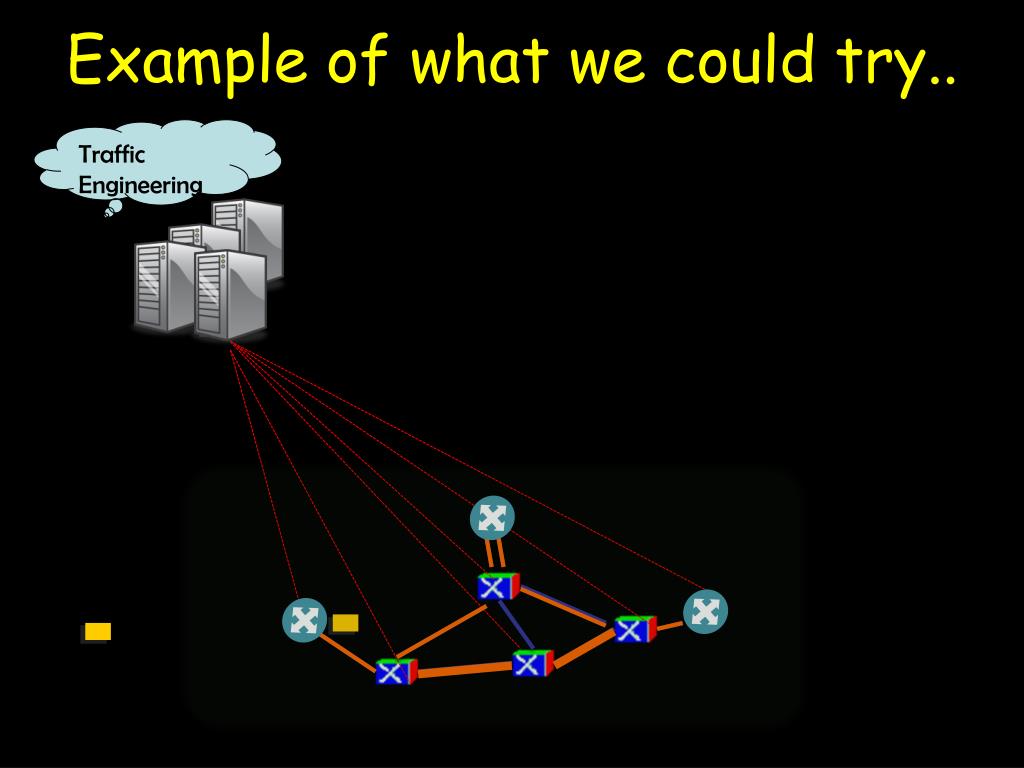 Example of what we could try..

Traffic Engineering